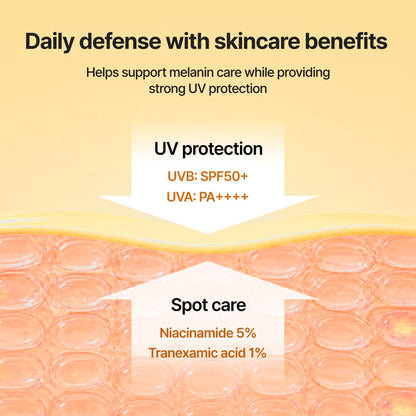 Daily defense with skincare benefits

Helps support melanin care while providing strong UV protection

UV protection

UVB: SPF50+

UVA: PA++++

Spot care

Niacinamide 5%

Tranexamic acid 1%